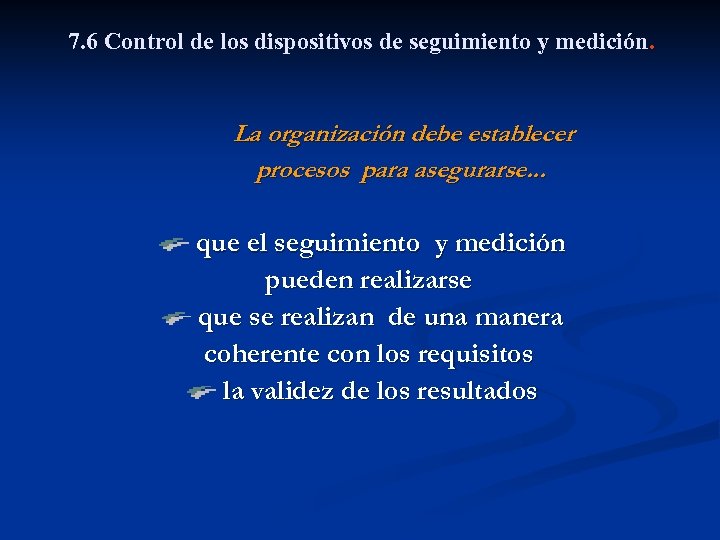 7.6 Control de los dispositivos de seguimiento y medición.

La organización debe establecer procesos para asegurarse...

que el seguimiento y medición pueden realizarse

que se realizan de una manera coherente con los requisitos

la validez de los resultados